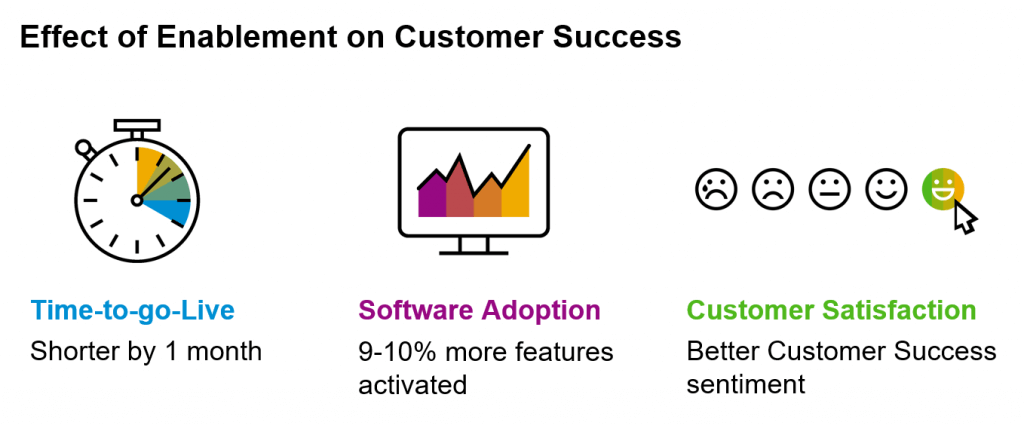 Effect of Enablement on Customer Success

Time-to-go-Live
Shorter by 1 month

Software Adoption
9-10% more features activated

Customer Satisfaction
Better Customer Success sentiment